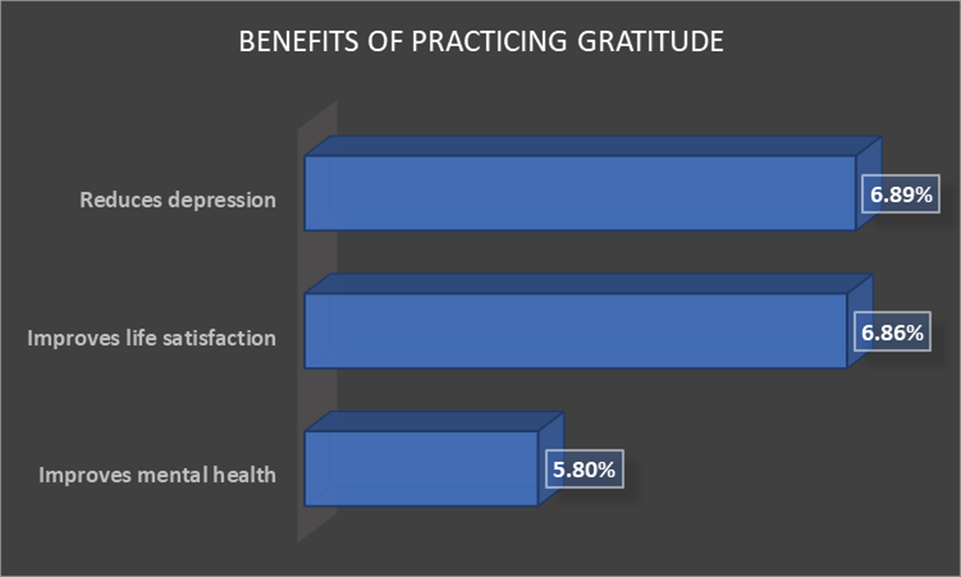 BENEFITS OF PRACTICING GRATITUDE

Reduces depression
6.89%

Improves life satisfaction
6.86%

Improves mental health
5.80%